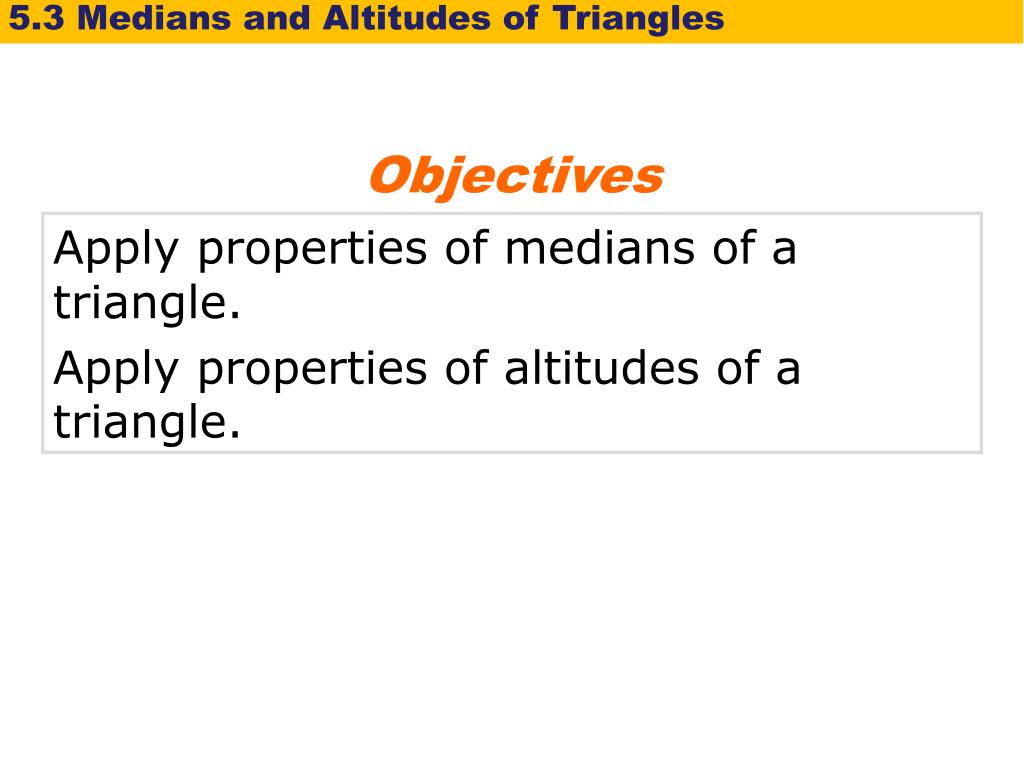 5.3 Medians and Altitudes of Triangles

Objectives

Apply properties of medians of a triangle.

Apply properties of altitudes of a triangle.